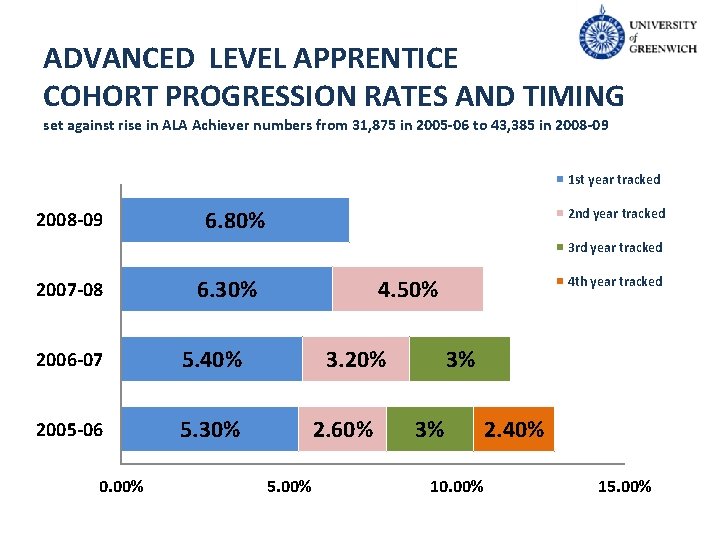 UNIVERSITY of GREENWICH

ADVANCED LEVEL APPRENTICE
COHORT PROGRESSION RATES AND TIMING
set against rise in ALA Achiever numbers from 31,875 in 2005-06 to 43,385 in 2008-09

1st year tracked
2nd year tracked
3rd year tracked
4th year tracked

2008-09 6.80%
2007-08 6.30% 4.50%
2006-07 5.40% 3.20% 3%
2005-06 5.30% 2.60% 3% 2.40%

0.00% 5.00% 10.00% 15.00%